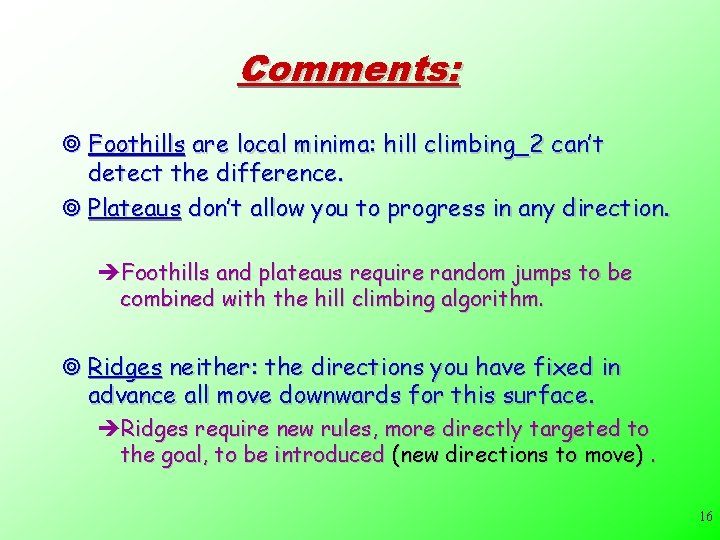 Comments:

◎ Foothills are local minima: hill climbing_2 can't detect the difference.

◎ Plateaus don't allow you to progress in any direction.

➔Foothills and plateaus require random jumps to be combined with the hill climbing algorithm.

◎ Ridges neither: the directions you have fixed in advance all move downwards for this surface.

➔Ridges require new rules, more directly targeted to the goal, to be introduced (new directions to move) .

16